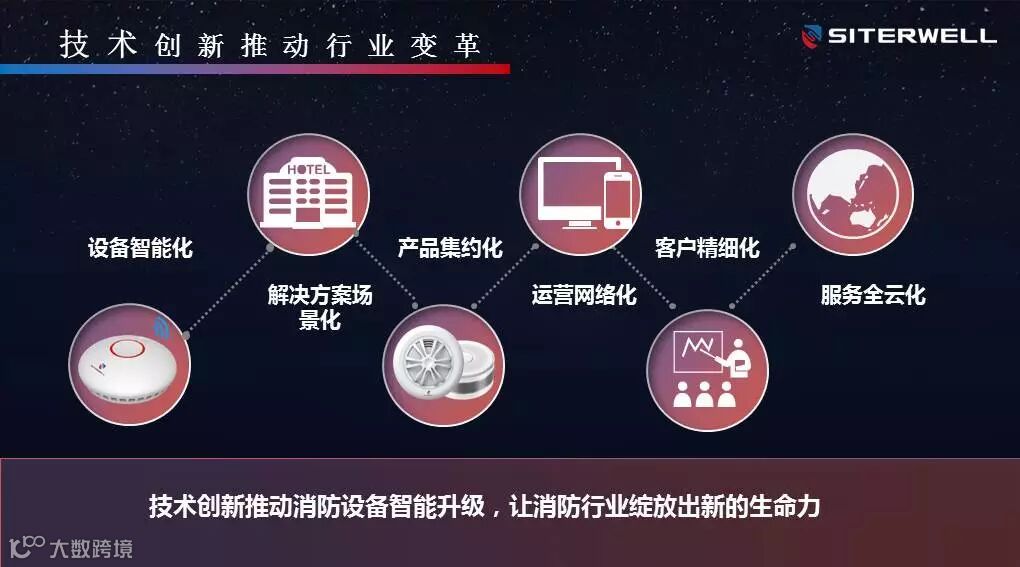 技术创新推动行业变革

SITERWELL

HOTEL

设备智能化

解决方案场景化

产品集约化

运营网络化

客户精细化

服务全云化

技术创新推动消防设备智能升级，让消防行业绽放出新的生命力

大数跨境